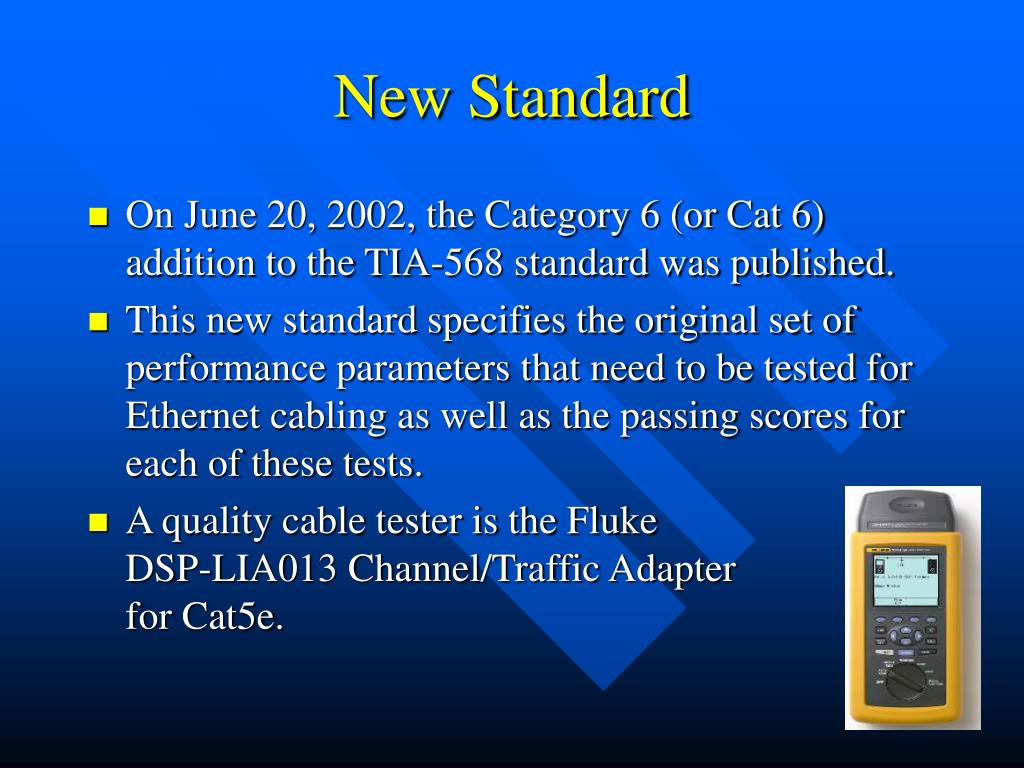 New Standard

On June 20, 2002, the Category 6 (or Cat 6) addition to the TIA-568 standard was published.

This new standard specifies the original set of performance parameters that need to be tested for Ethernet cabling as well as the passing scores for each of these tests.

A quality cable tester is the Fluke DSP-LIA013 Channel/Traffic Adapter for Cat5e.